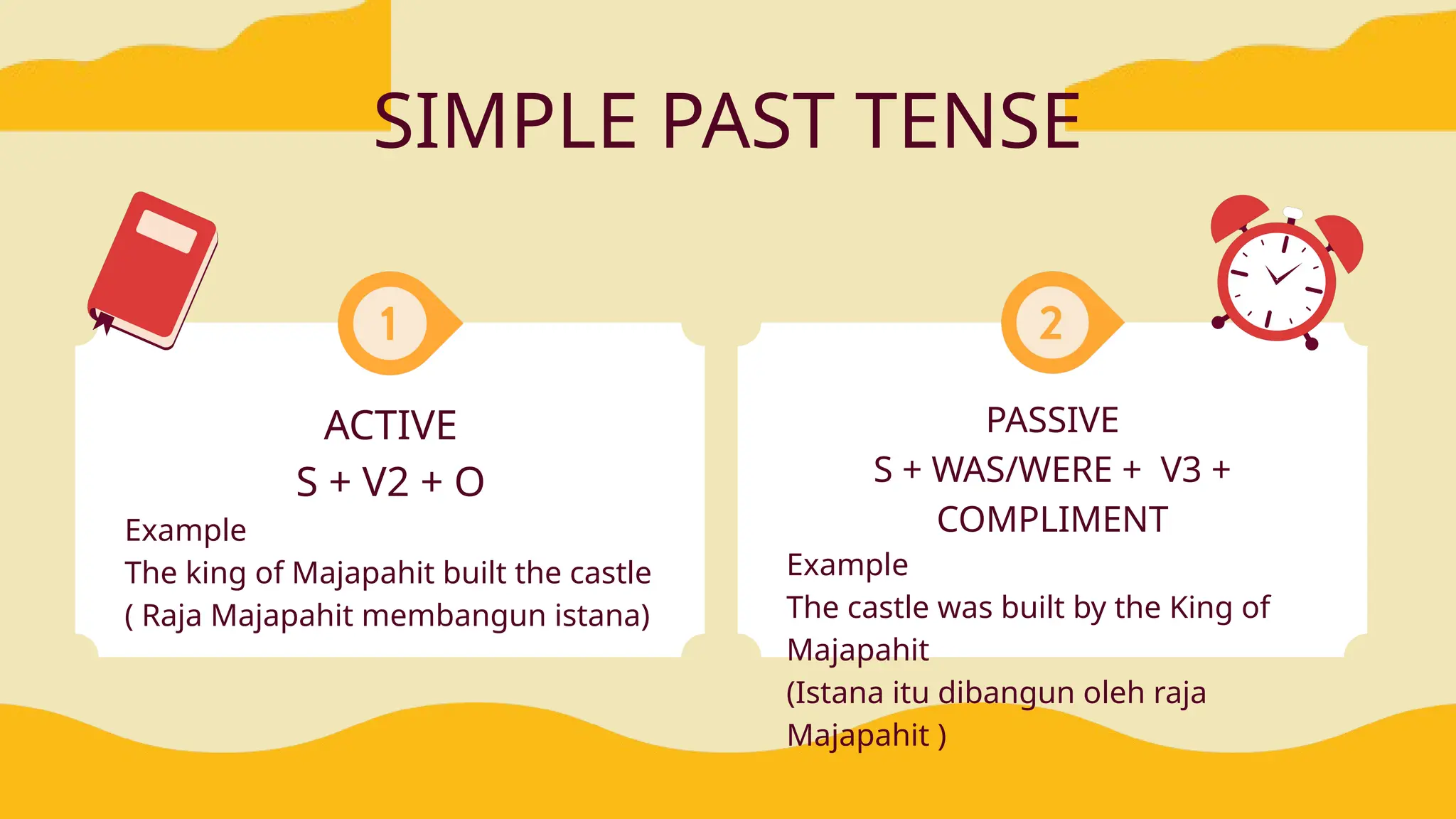 SIMPLE PAST TENSE

1

ACTIVE
S + V2 + O

Example
The king of Majapahit built the castle
( Raja Majapahit membangun istana)

2

PASSIVE
S + WAS/WERE + V3 + COMPLIMENT

Example
The castle was built by the King of Majapahit
(Istana itu dibangun oleh raja Majapahit )